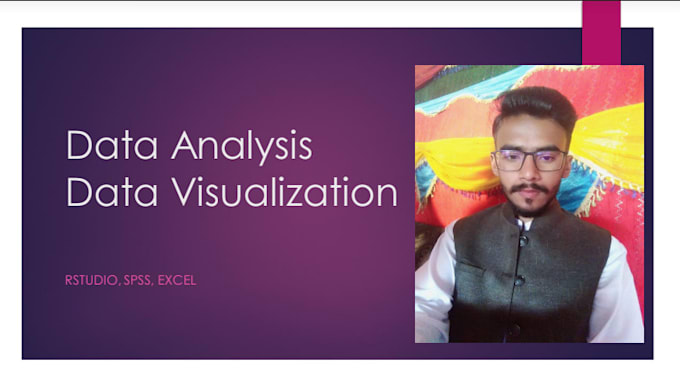 Data Analysis
Data Visualization

RSTUDIO, SPSS, EXCEL